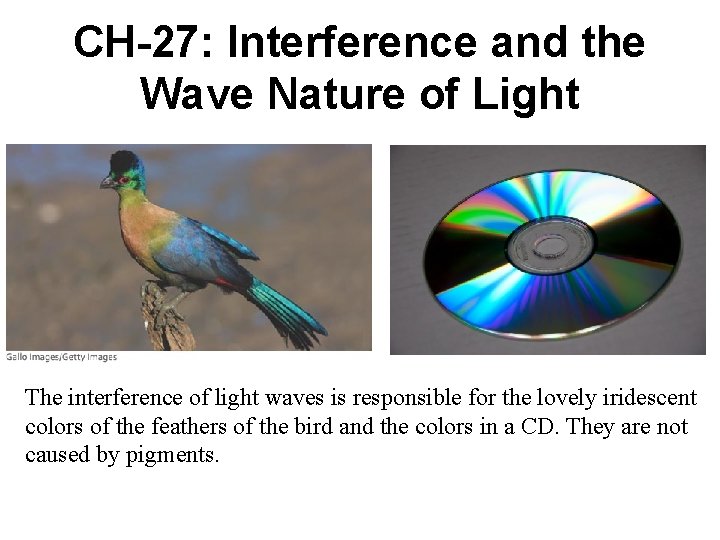 CH-27: Interference and the Wave Nature of Light

Gallo Images/Getty Images

The interference of light waves is responsible for the lovely iridescent colors of the feathers of the bird and the colors in a CD. They are not caused by pigments.